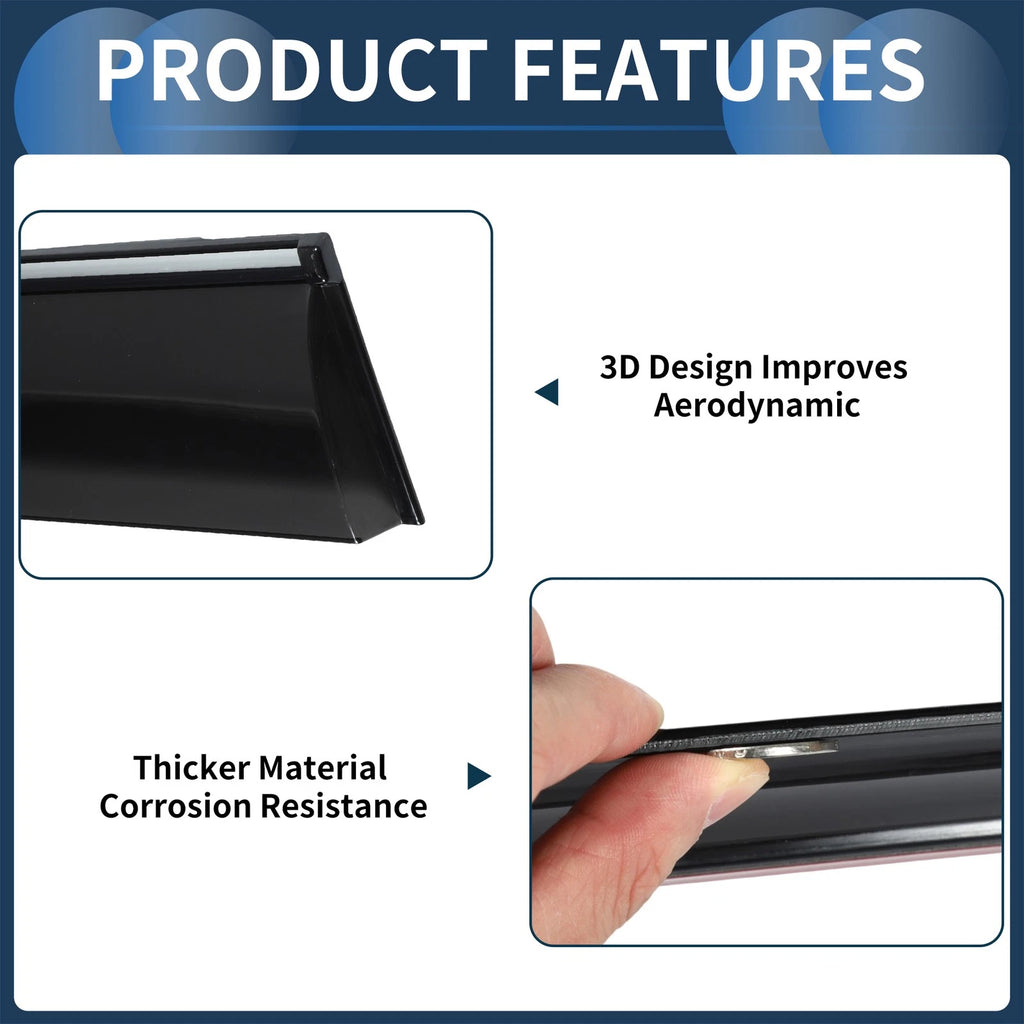 PRODUCT FEATURES

3D Design Improves Aerodynamic

Thicker Material Corrosion Resistance